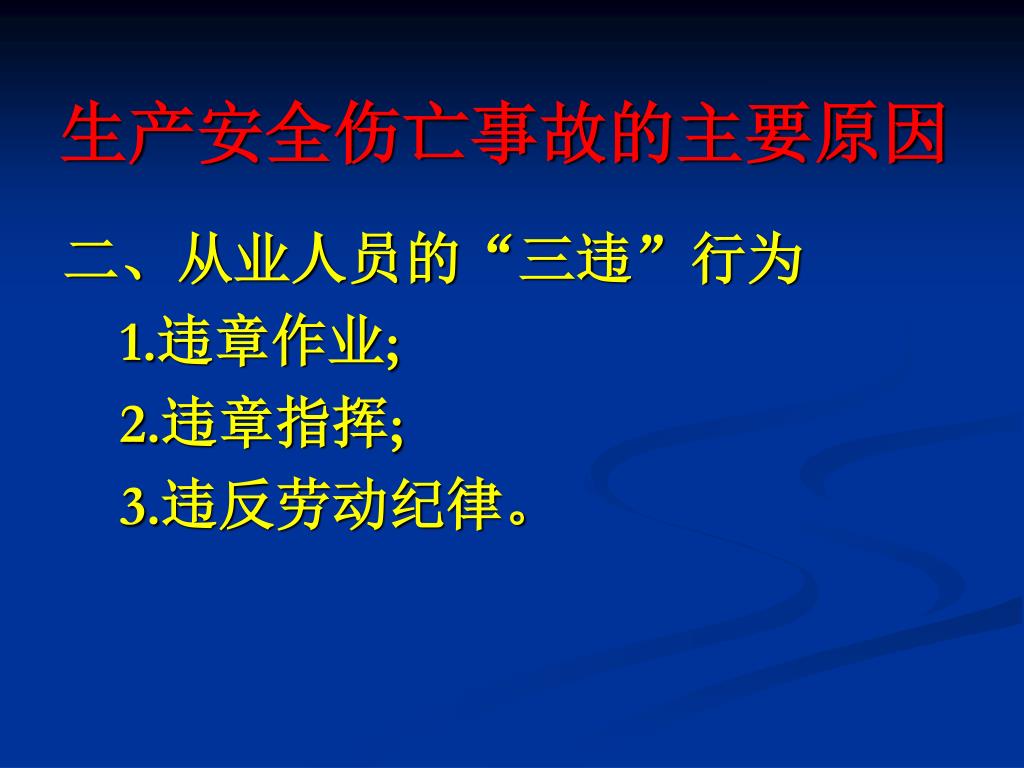 生产安全伤亡事故的主要原因

二、从业人员的“三违”行为

1.违章作业;

2.违章指挥;

3.违反劳动纪律。